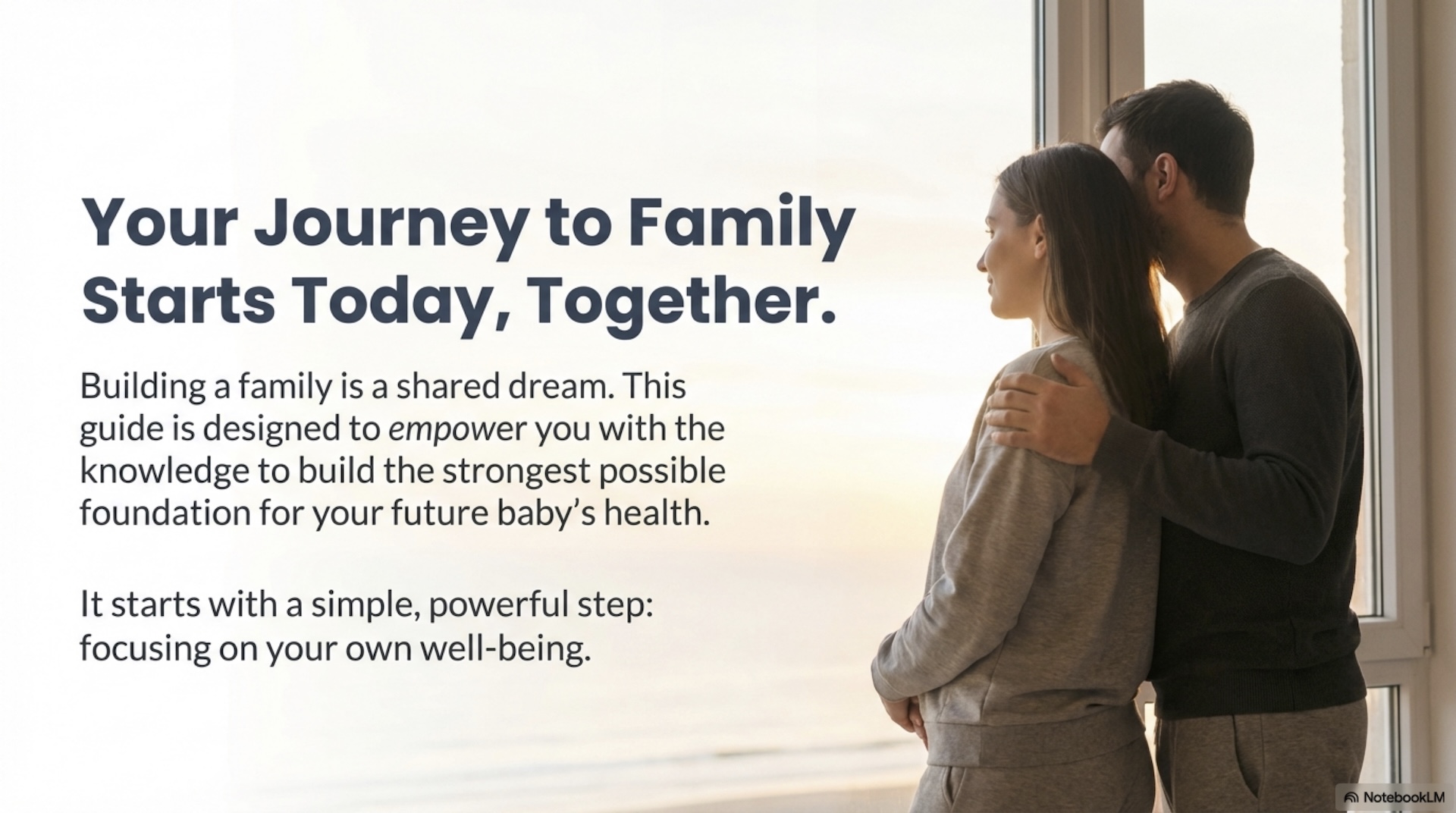 Your Journey to Family Starts Today, Together.

Building a family is a shared dream. This guide is designed to empower you with the knowledge to build the strongest possible foundation for your future baby's health.

It starts with a simple, powerful step: focusing on your own well-being.

NotebookLM